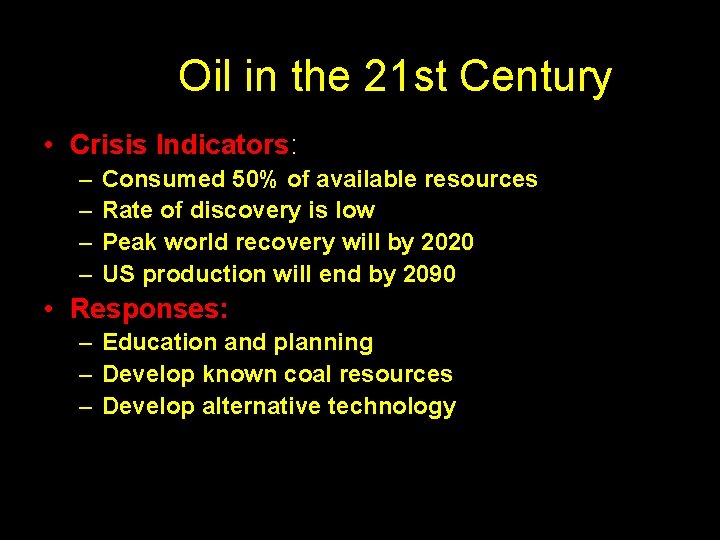 Oil in the 21st Century

• Crisis Indicators:
– Consumed 50% of available resources
– Rate of discovery is low
– Peak world recovery will by 2020
– US production will end by 2090

• Responses:
– Education and planning
– Develop known coal resources
– Develop alternative technology